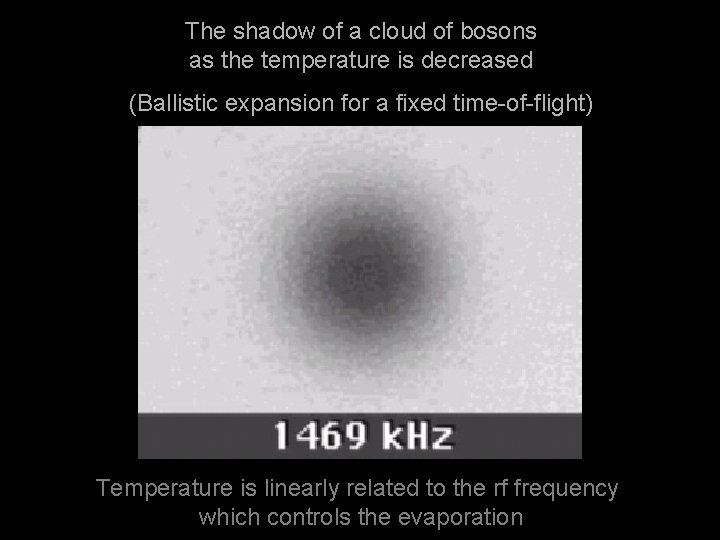 The shadow of a cloud of bosons as the temperature is decreased

(Ballistic expansion for a fixed time-of-flight)

1469 kHz

Temperature is linearly related to the rf frequency which controls the evaporation